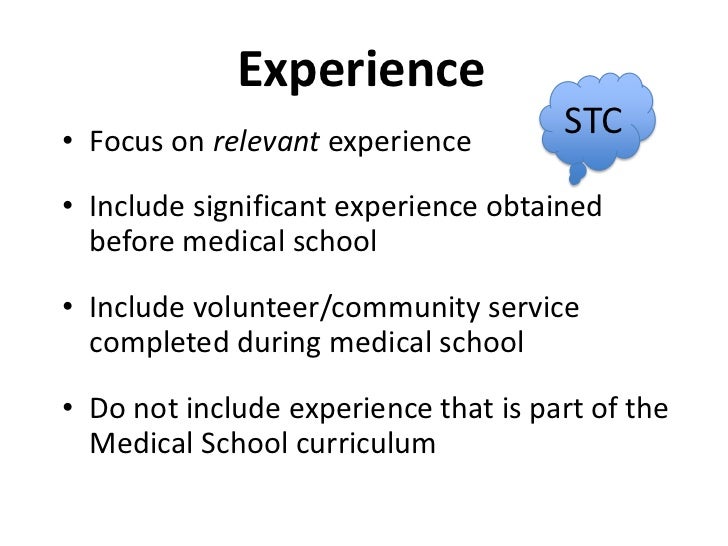 Experience

STC

• Focus on relevant experience

• Include significant experience obtained before medical school

• Include volunteer/community service completed during medical school

• Do not include experience that is part of the Medical School curriculum